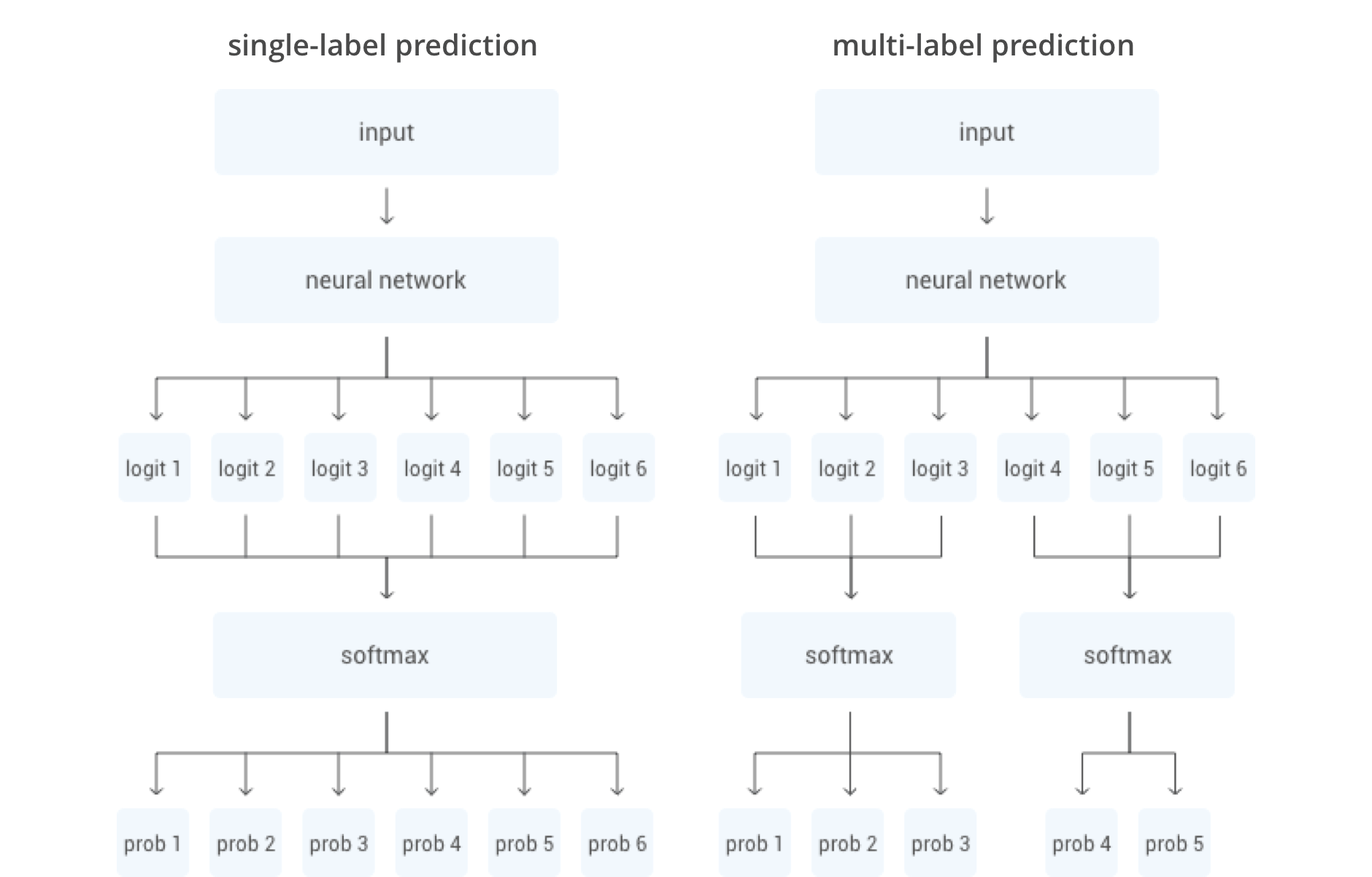 single-label prediction

input

neural network

logit 1 logit 2 logit 3 logit 4 logit 5 logit 6

softmax

prob 1 prob 2 prob 3 prob 4 prob 5 prob 6

multi-label prediction

input

neural network

logit 1 logit 2 logit 3 logit 4 logit 5 logit 6

softmax softmax

prob 1 prob 2 prob 3 prob 4 prob 5